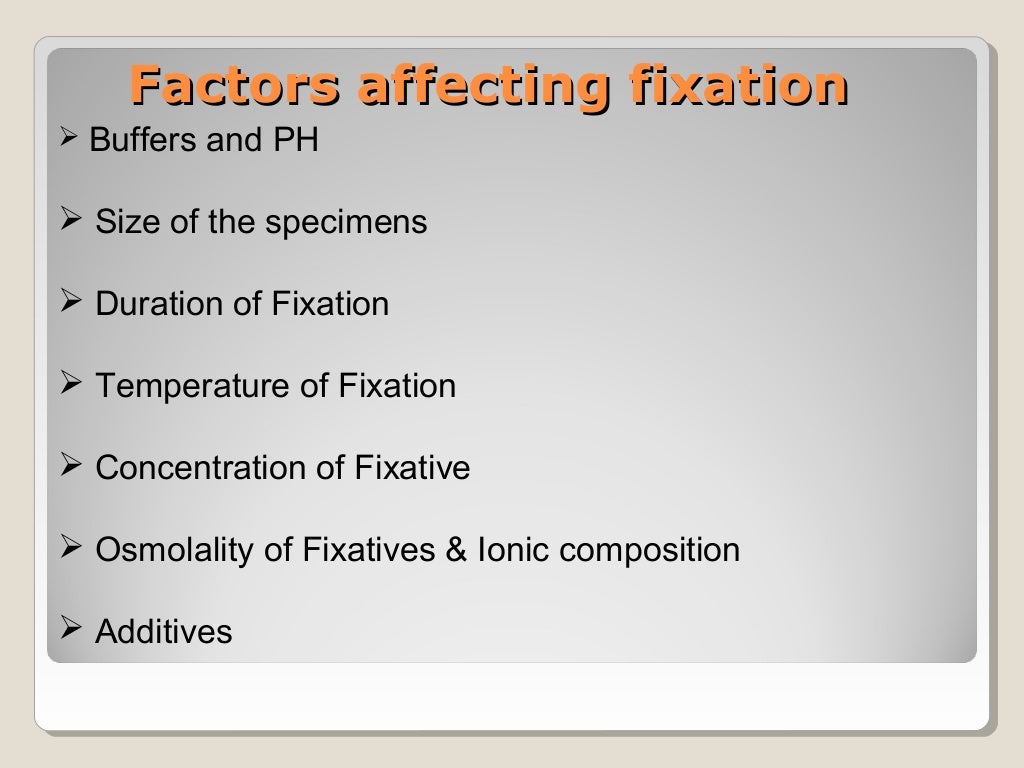 Factors affecting fixation

➢ Buffers and PH

➢ Size of the specimens

➢ Duration of Fixation

➢ Temperature of Fixation

➢ Concentration of Fixative

➢ Osmolality of Fixatives & Ionic composition

➢ Additives